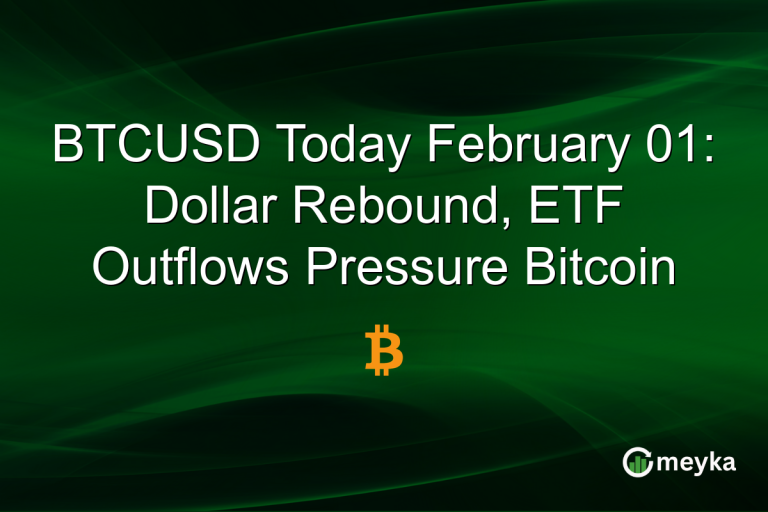 BTCUSD Today February 01: Dollar Rebound, ETF Outflows Pressure Bitcoin

₿

meyka